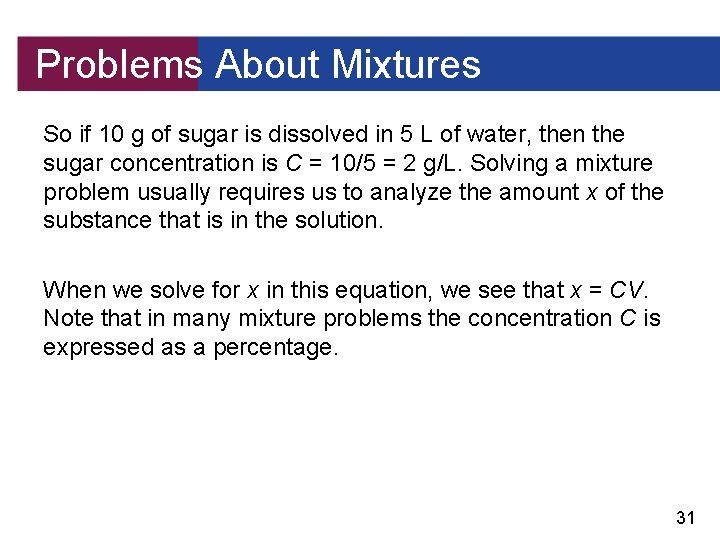 Problems About Mixtures

So if 10 g of sugar is dissolved in 5 L of water, then the sugar concentration is $C = 10/5 = 2$ g/L. Solving a mixture problem usually requires us to analyze the amount $x$ of the substance that is in the solution.

When we solve for $x$ in this equation, we see that $x = CV$. Note that in many mixture problems the concentration $C$ is expressed as a percentage.

31